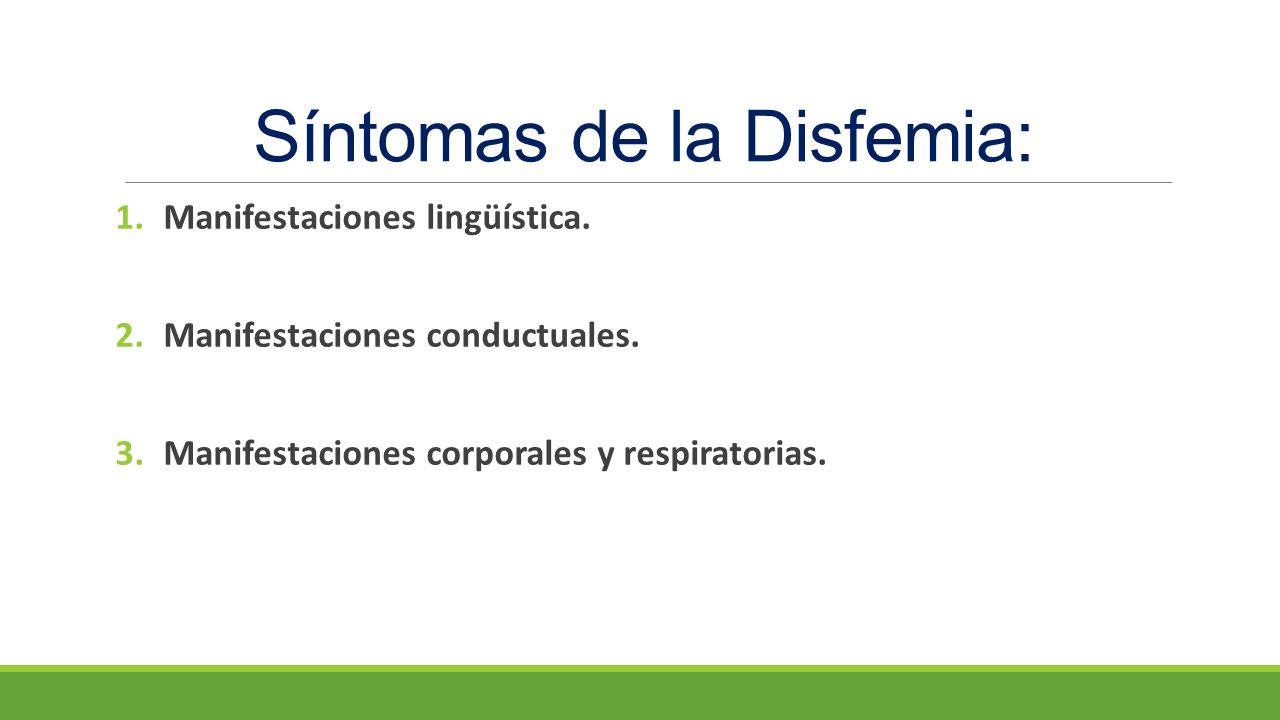 Síntomas de la Disfemia:

1. Manifestaciones lingüística.

2. Manifestaciones conductuales.

3. Manifestaciones corporales y respiratorias.